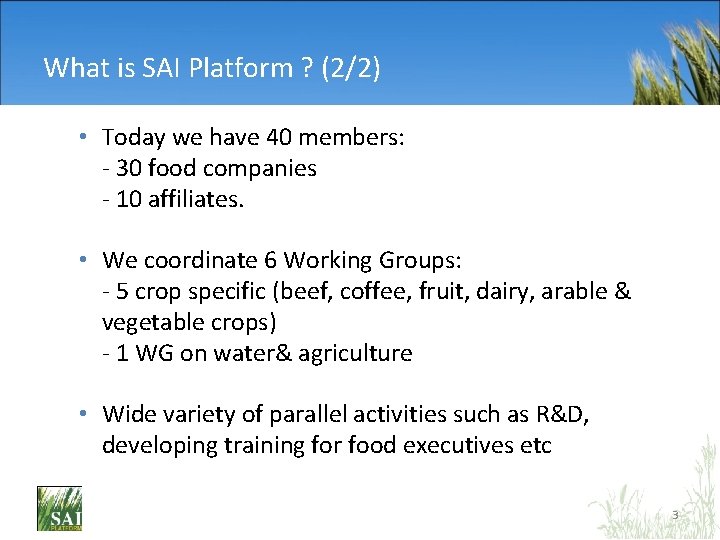 What is SAI Platform ? (2/2)

• Today we have 40 members:
- 30 food companies
- 10 affiliates.

• We coordinate 6 Working Groups:
- 5 crop specific (beef, coffee, fruit, dairy, arable & vegetable crops)
- 1 WG on water& agriculture

• Wide variety of parallel activities such as R&D, developing training for food executives etc

SAI PLATFORM

3